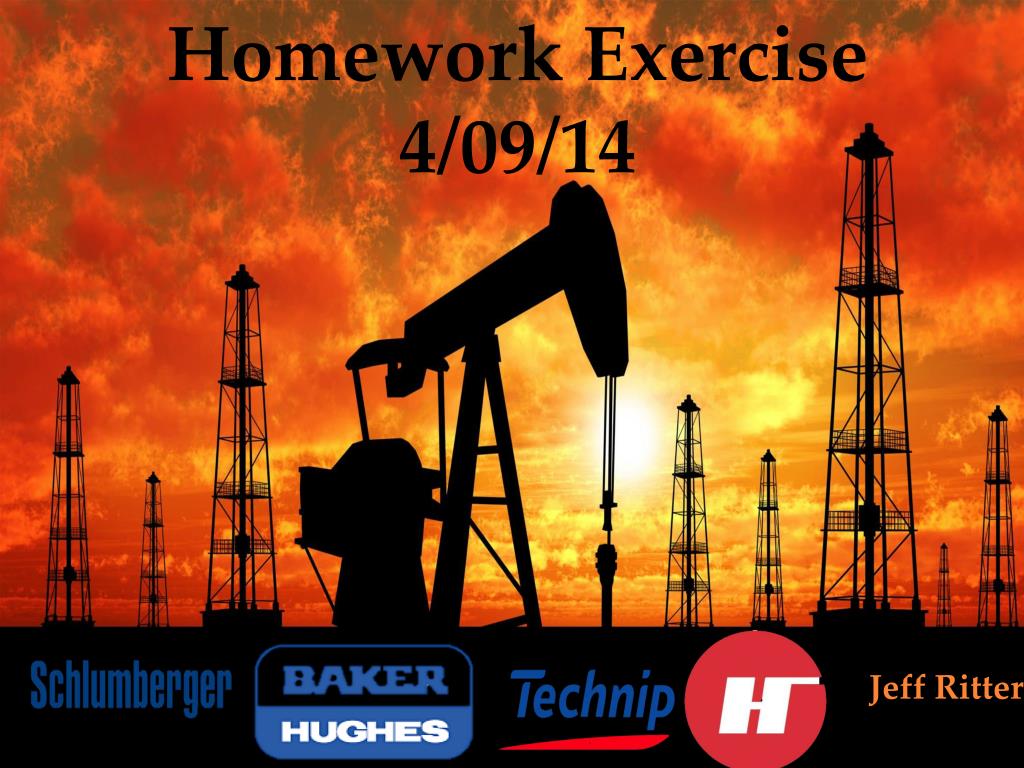 Homework Exercise
4/09/14

Schlumberger

BAKER
HUGHES

Technip

HT

Jeff Ritter